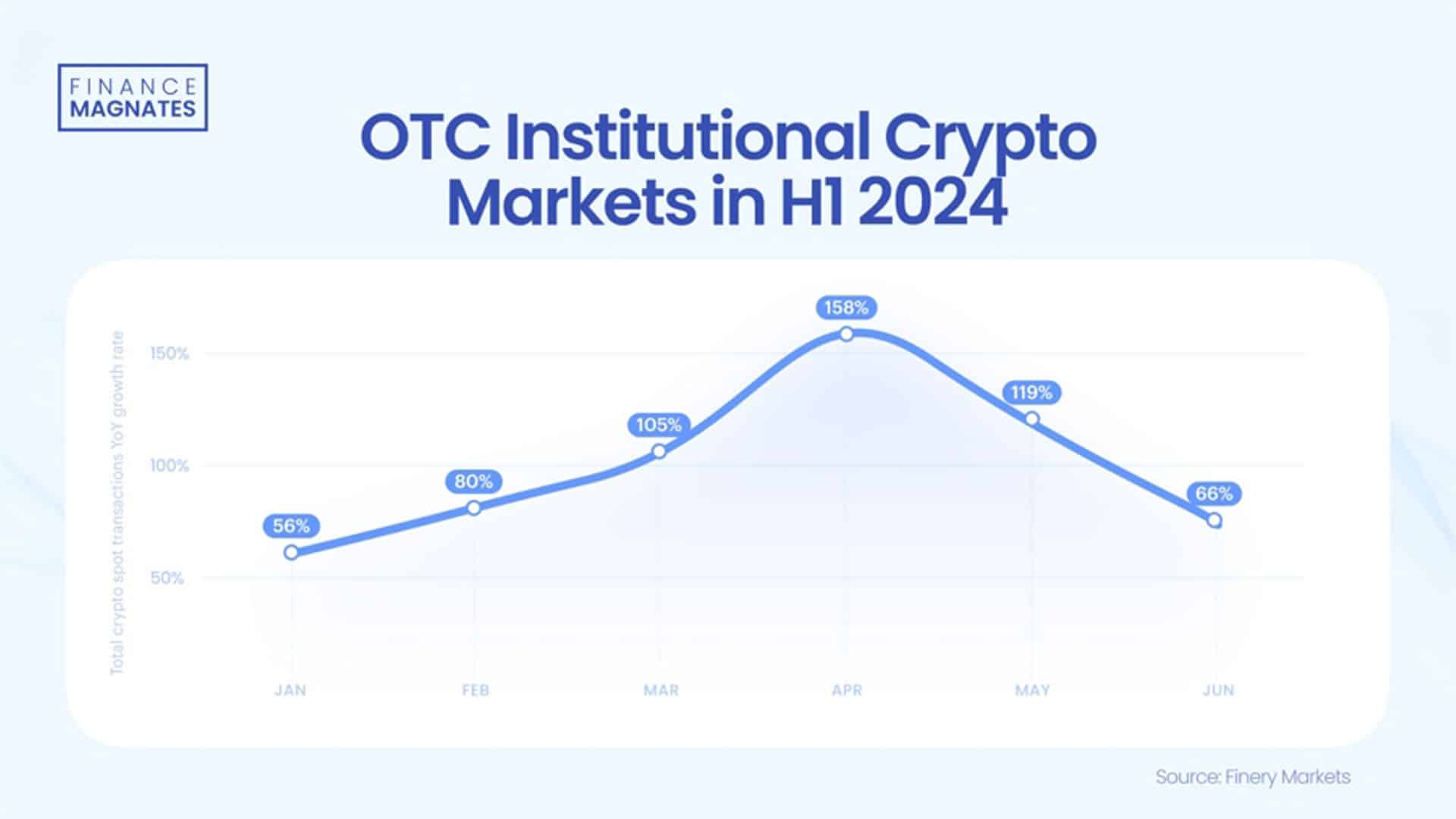 FINANCE MAGNATES

OTC Institutional Crypto Markets in H1 2024

Total crypto spot transactions YoY growth rate

150%
100%
50%

56%
80%
105%
158%
119%
66%

JAN
FEB
MAR
APR
MAY
JUN

Source: Finery Markets